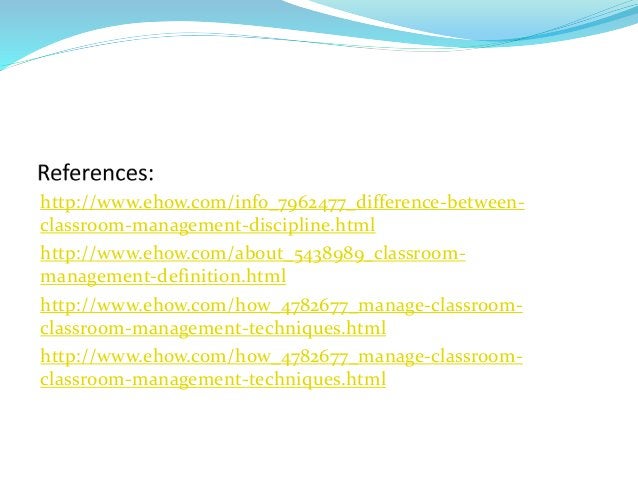 References:

http://www.ehow.com/info_7962477_difference-between-classroom-management-discipline.html

http://www.ehow.com/about_5438989_classroom-management-definition.html

http://www.ehow.com/how_4782677_manage-classroom-classroom-management-techniques.html

http://www.ehow.com/how_4782677_manage-classroom-classroom-management-techniques.html